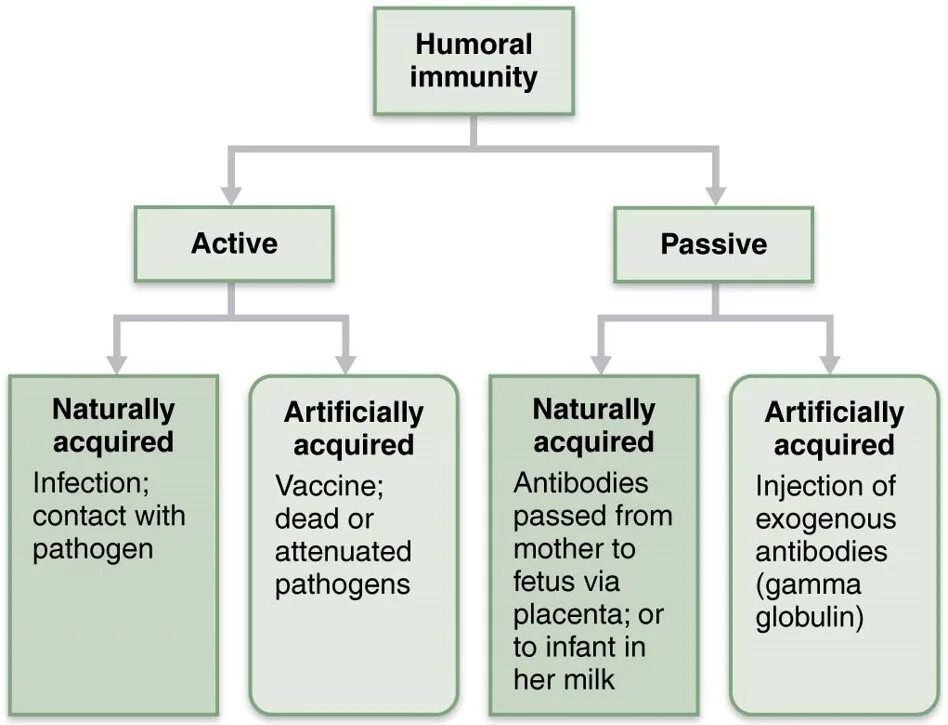 Humoral immunity

Active

Passive

Naturally acquired
Infection; contact with pathogen

Artificially acquired
Vaccine; dead or attenuated pathogens

Naturally acquired
Antibodies passed from mother to fetus via placenta; or to infant in her milk

Artificially acquired
Injection of exogenous antibodies (gamma globulin)